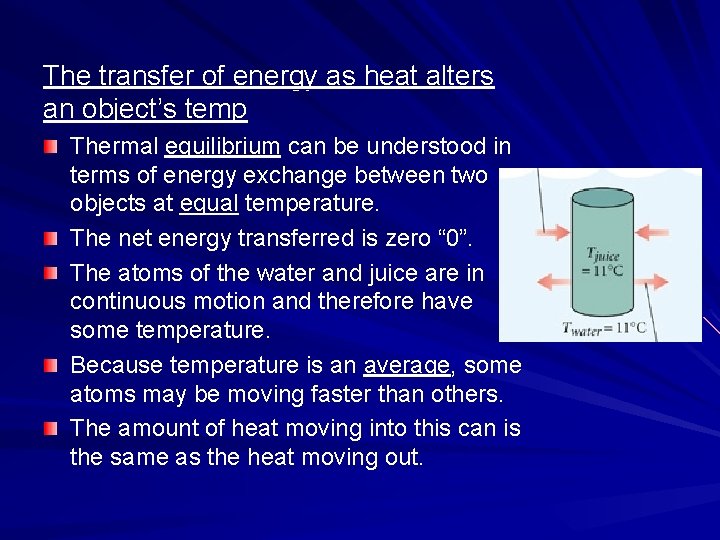 The transfer of energy as heat alters an object's temp

Thermal equilibrium can be understood in terms of energy exchange between two objects at equal temperature.

The net energy transferred is zero "0".

The atoms of the water and juice are in continuous motion and therefore have some temperature.

Because temperature is an average, some atoms may be moving faster than others.

The amount of heat moving into this can is the same as the heat moving out.

$T_{juice} = 11°C$

$T_{water} = 11°C$